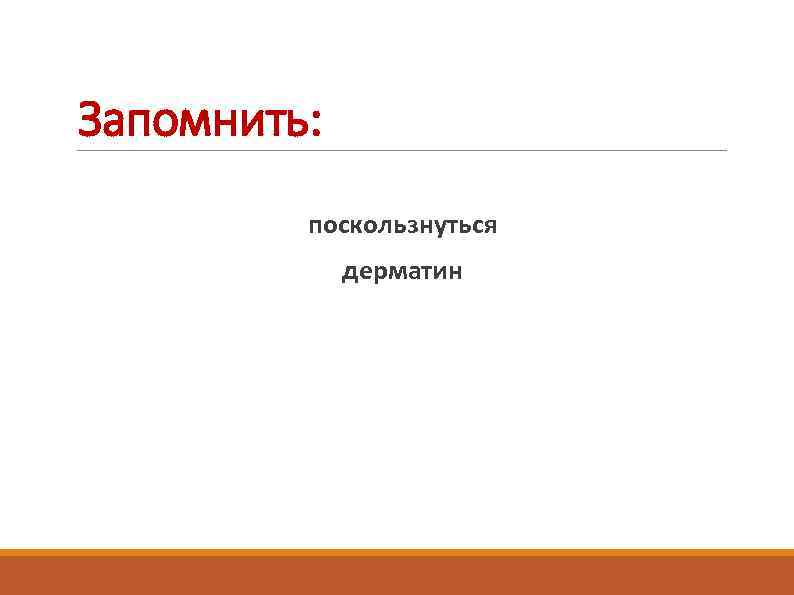 Запомнить:

поскользнуться

дерматин